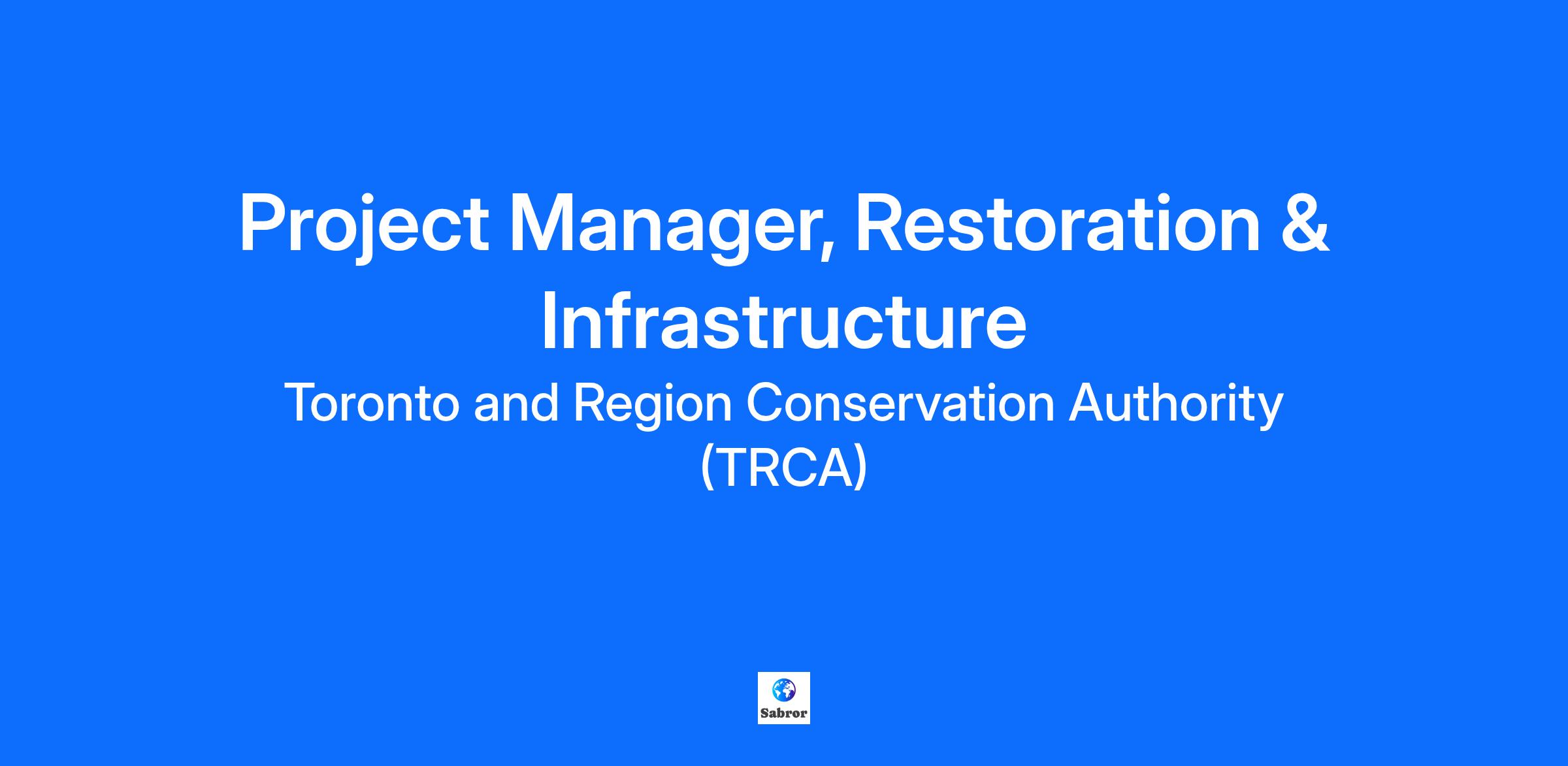 Project Manager, Restoration & Infrastructure

Toronto and Region Conservation Authority (TRCA)

Sabror